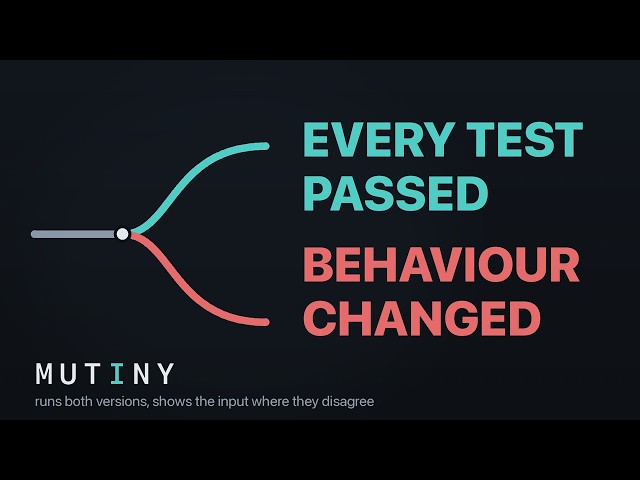 EVERY TEST PASSED

BEHAVIOUR CHANGED

MUTINY

runs both versions, shows the input where they disagree